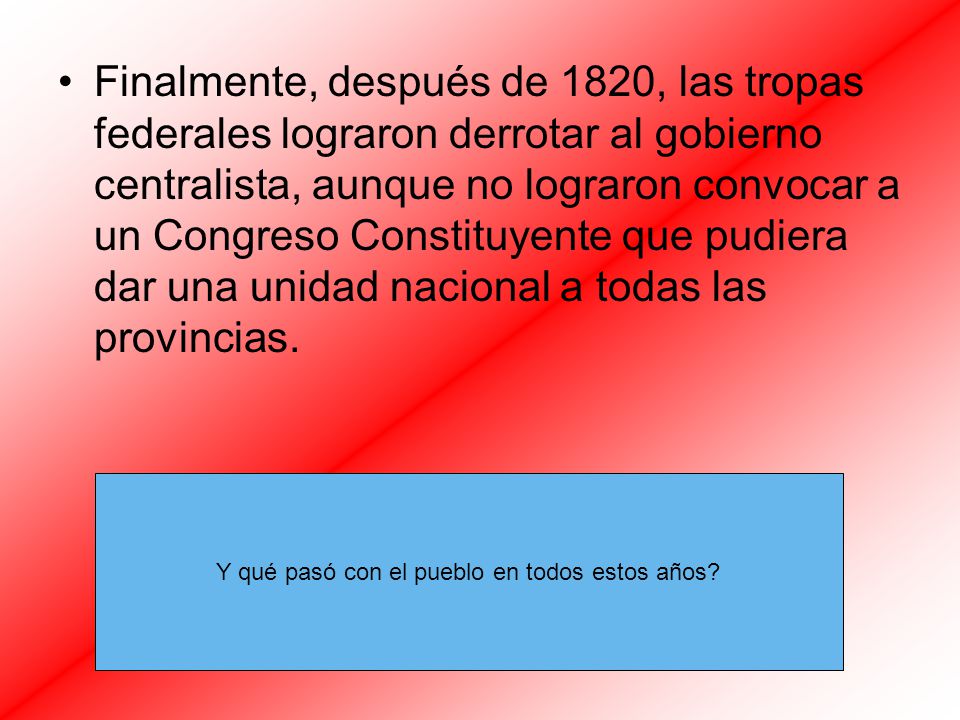 • Finalmente, después de 1820, las tropas federales lograron derrotar al gobierno centralista, aunque no lograron convocar a un Congreso Constituyente que pudiera dar una unidad nacional a todas las provincias.

Y qué pasó con el pueblo en todos estos años?